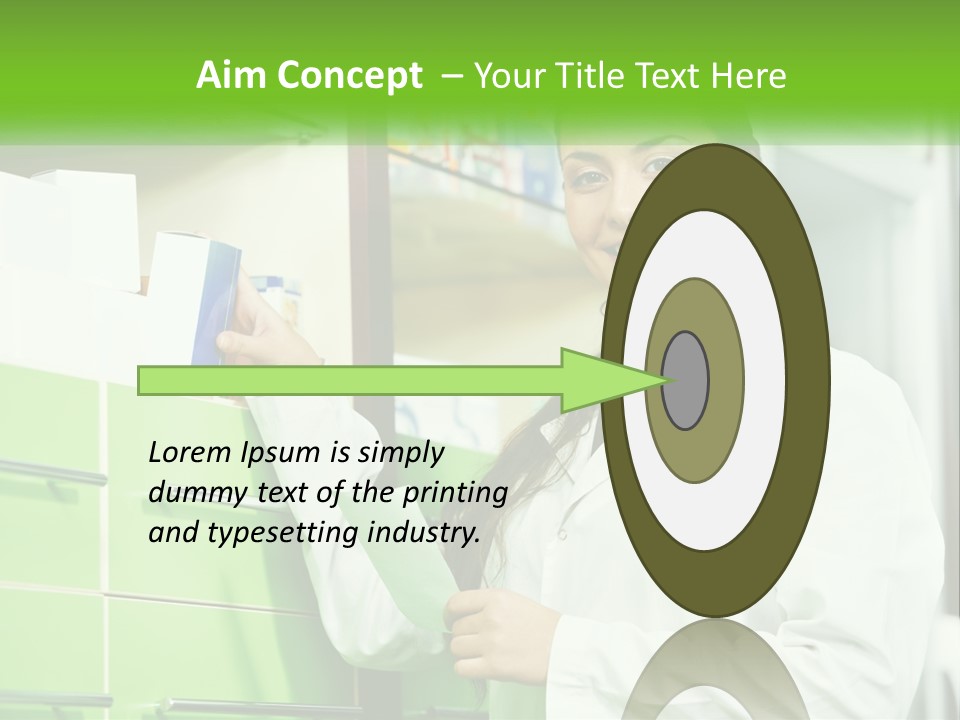 Aim Concept – Your Title Text Here

Lorem Ipsum is simply dummy text of the printing and typesetting industry.